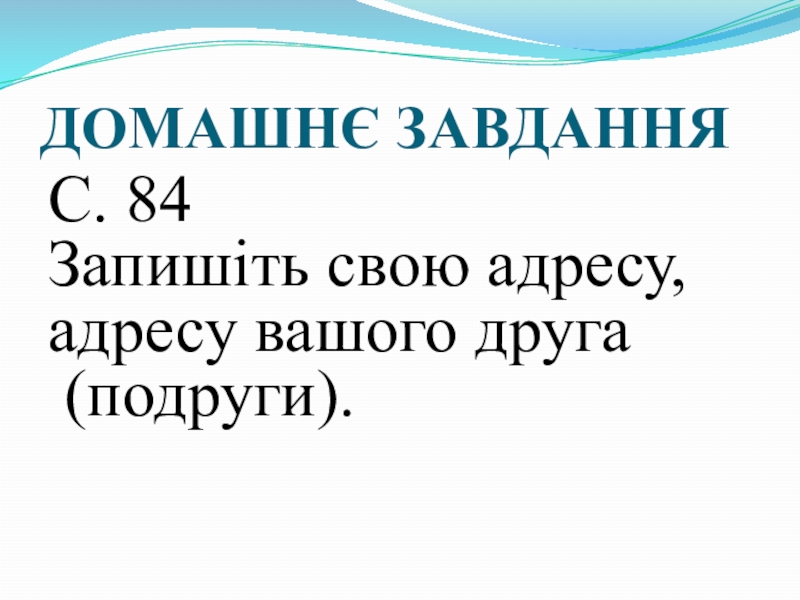 ДОМАШНЄ ЗАВДАННЯ

С. 84
Запишіть свою адресу, адресу вашого друга (подруги).